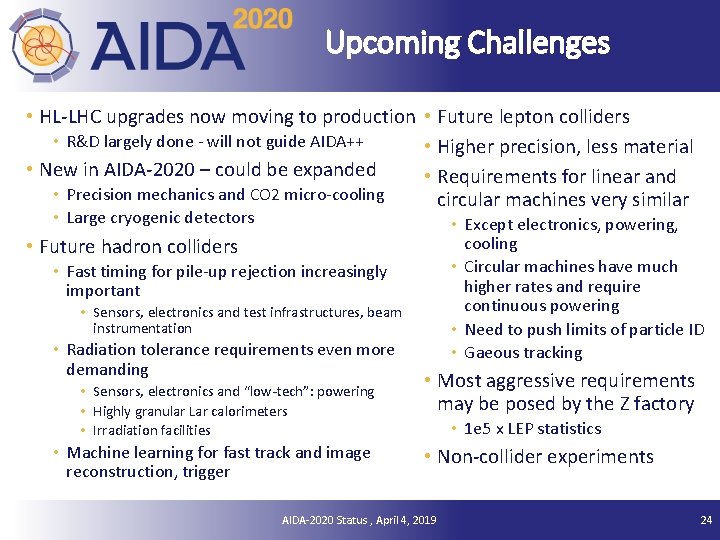 AIDA 2020

Upcoming Challenges

• HL-LHC upgrades now moving to production
  • R&D largely done - will not guide AIDA++
• New in AIDA-2020 – could be expanded
  • Precision mechanics and CO2 micro-cooling
  • Large cryogenic detectors
• Future hadron colliders
  • Fast timing for pile-up rejection increasingly important
    • Sensors, electronics and test infrastructures, beam instrumentation
  • Radiation tolerance requirements even more demanding
    • Sensors, electronics and "low-tech": powering
    • Highly granular Lar calorimeters
    • Irradiation facilities
  • Machine learning for fast track and image reconstruction, trigger

• Future lepton colliders
• Higher precision, less material
• Requirements for linear and circular machines very similar
  • Except electronics, powering, cooling
  • Circular machines have much higher rates and require continuous powering
  • Need to push limits of particle ID
  • Gaeous tracking
• Most aggressive requirements may be posed by the Z factory
  • 1e5 x LEP statistics
• Non-collider experiments

AIDA-2020 Status , April 4, 2019

24